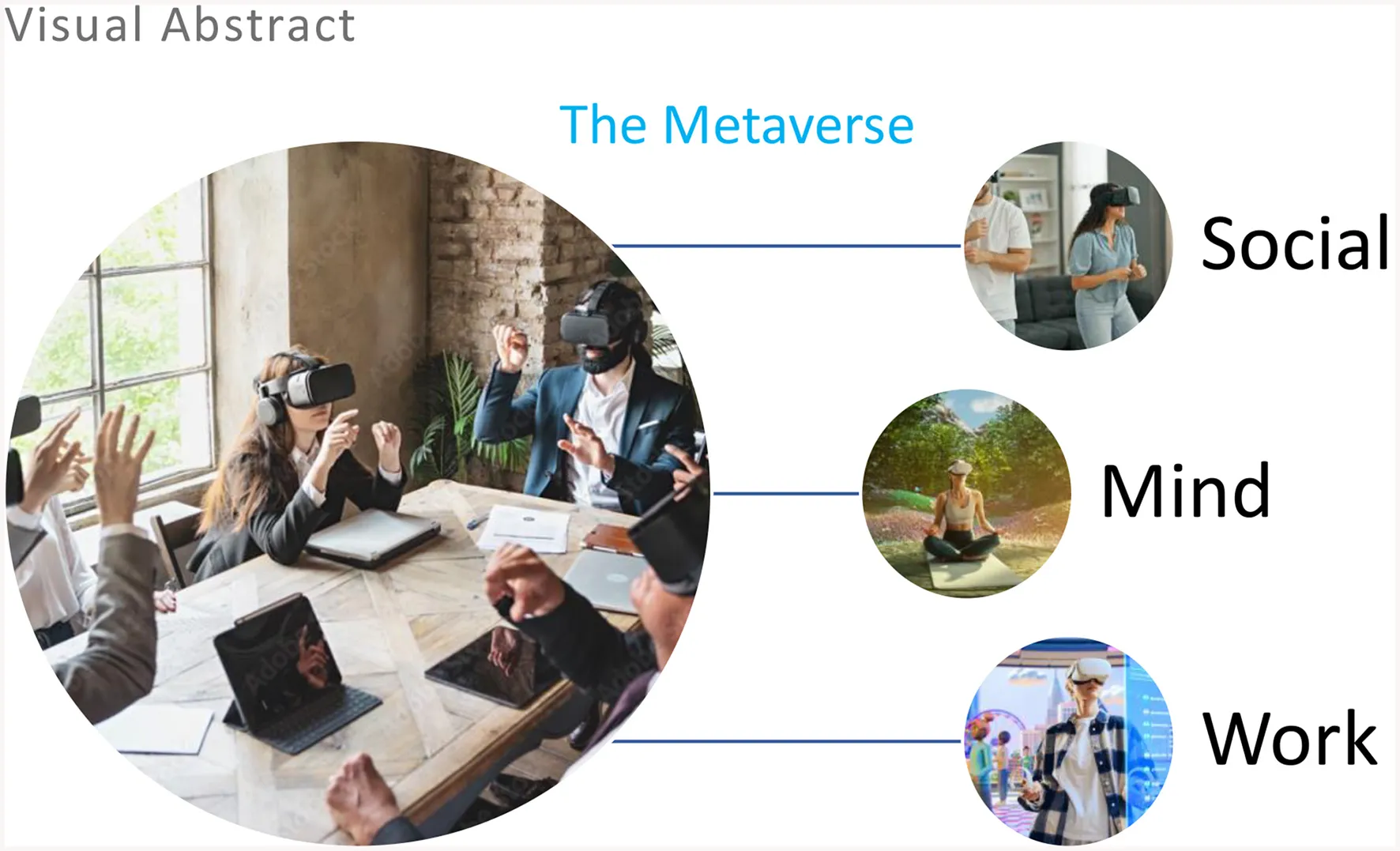 Visual Abstract

The Metaverse

Social

Mind

Work